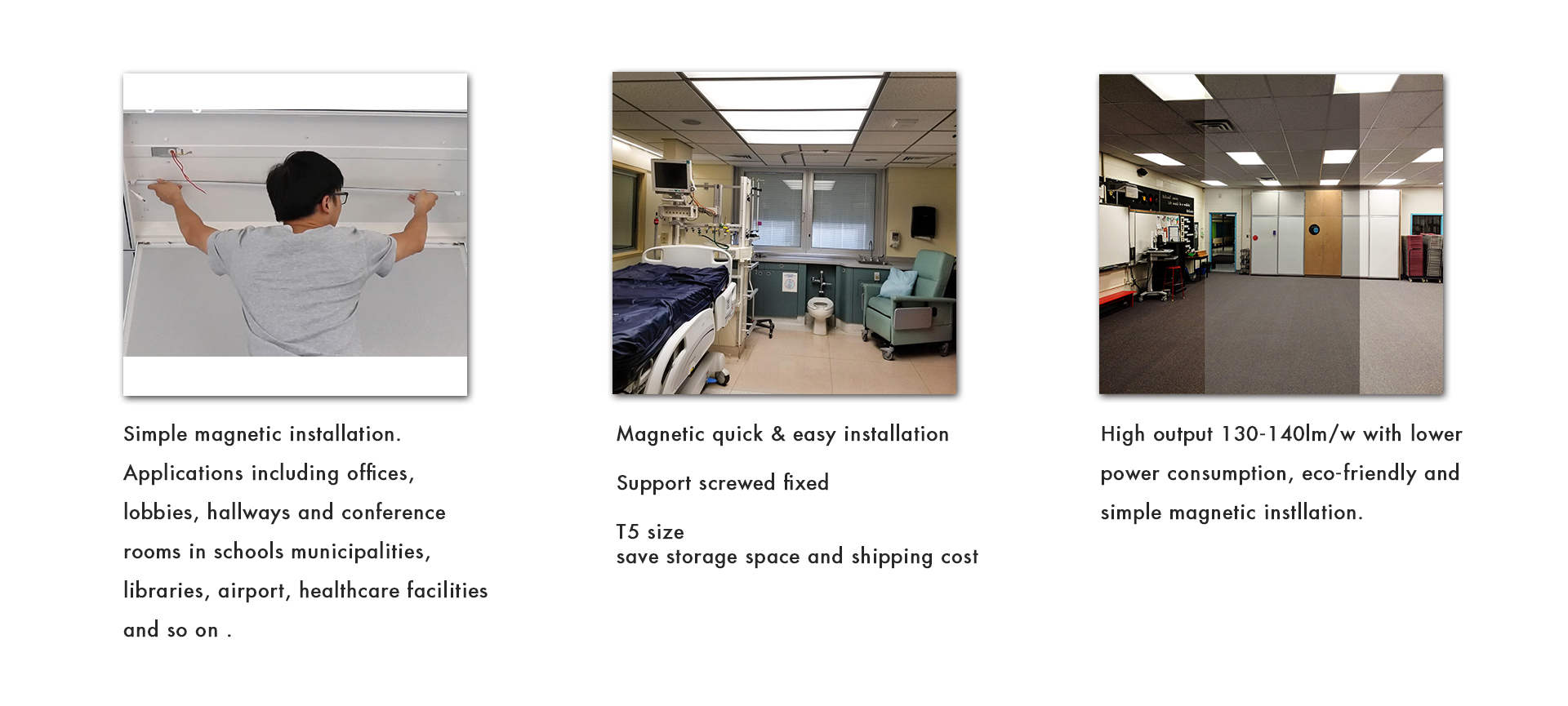 Simple magnetic installation. Applications including offices, lobbies, hallways and conference rooms in schools municipalities, libraries, airport, healthcare facilities and so on .

Magnetic quick & easy installation

Support screwed fixed

T5 size
save storage space and shipping cost

High output 130-140lm/w with lower power consumption, eco-friendly and simple magnetic instllation.